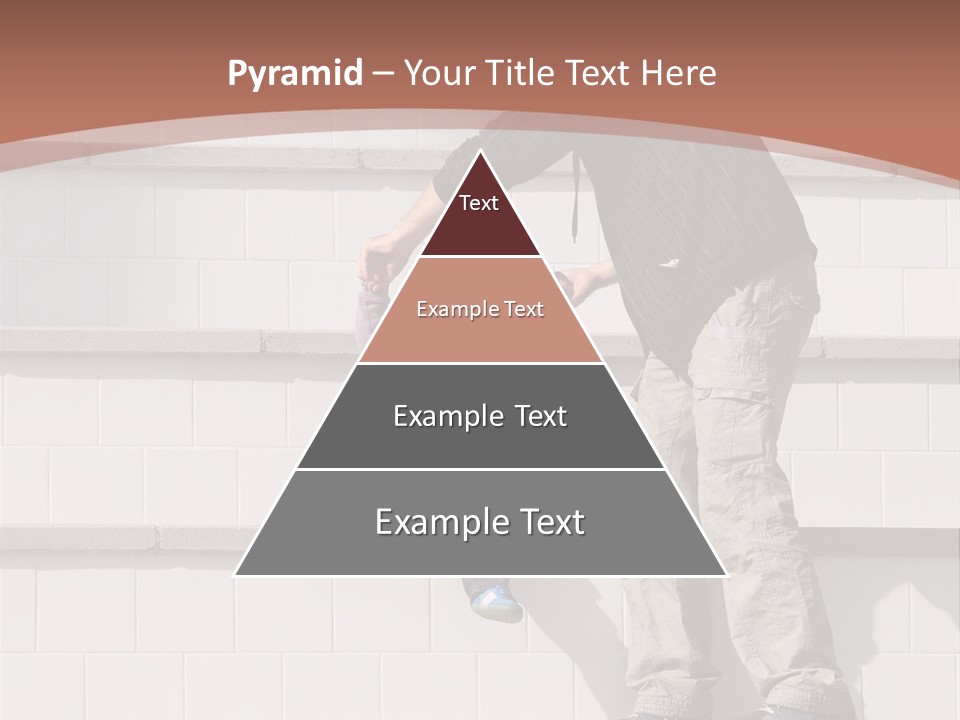 Pyramid – Your Title Text Here

Text

Example Text

Example Text

Example Text